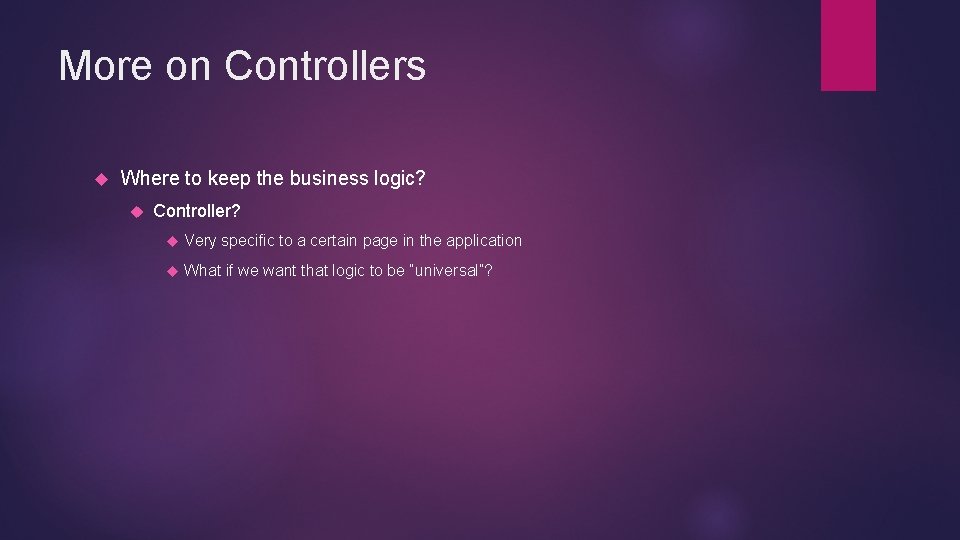 More on Controllers

Where to keep the business logic?

Controller?

Very specific to a certain page in the application

What if we want that logic to be "universal"?